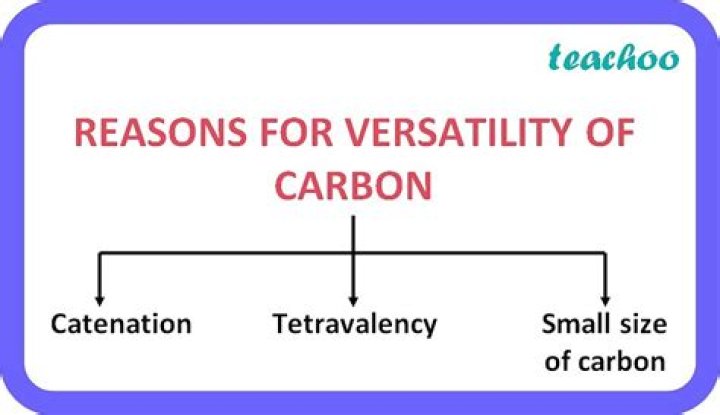 teachoo

REASONS FOR VERSATILITY OF CARBON

Catenation

Tetravalency

Small size of carbon